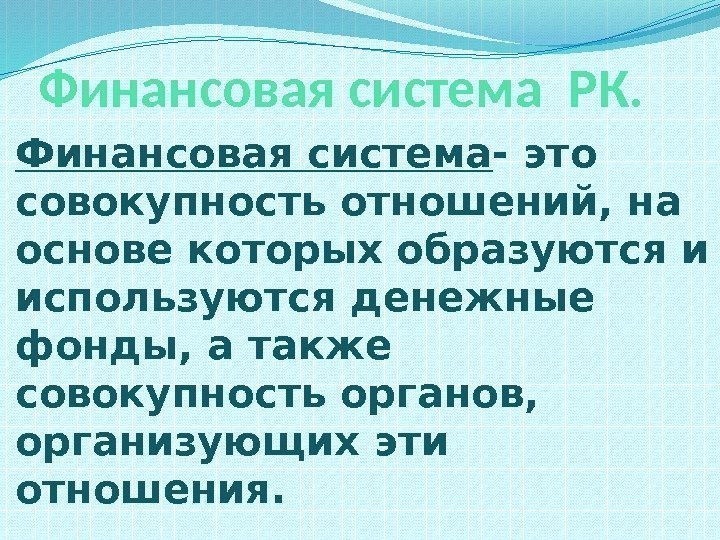 Финансовая система РК.

Финансовая система- это совокупность отношений, на основе которых образуются и используются денежные фонды, а также совокупность органов, организующих эти отношения.